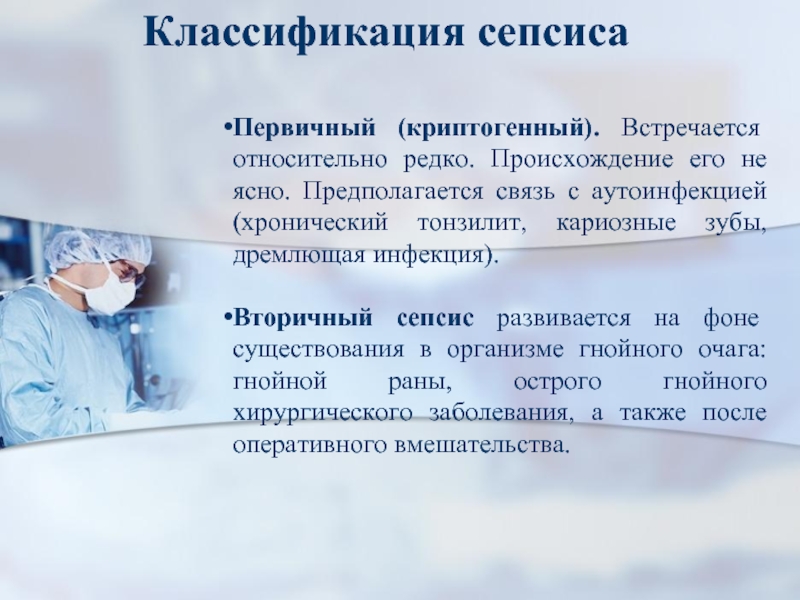 Классификация сепсиса

•Первичный (криптогенный). Встречается относительно редко. Происхождение его не ясно. Предполагается связь с аутоинфекцией (хронический тонзилит, кариозные зубы, дремлющая инфекция).

•Вторичный сепсис развивается на фоне существования в организме гнойного очага: гнойной раны, острого гнойного хирургического заболевания, а также после оперативного вмешательства.